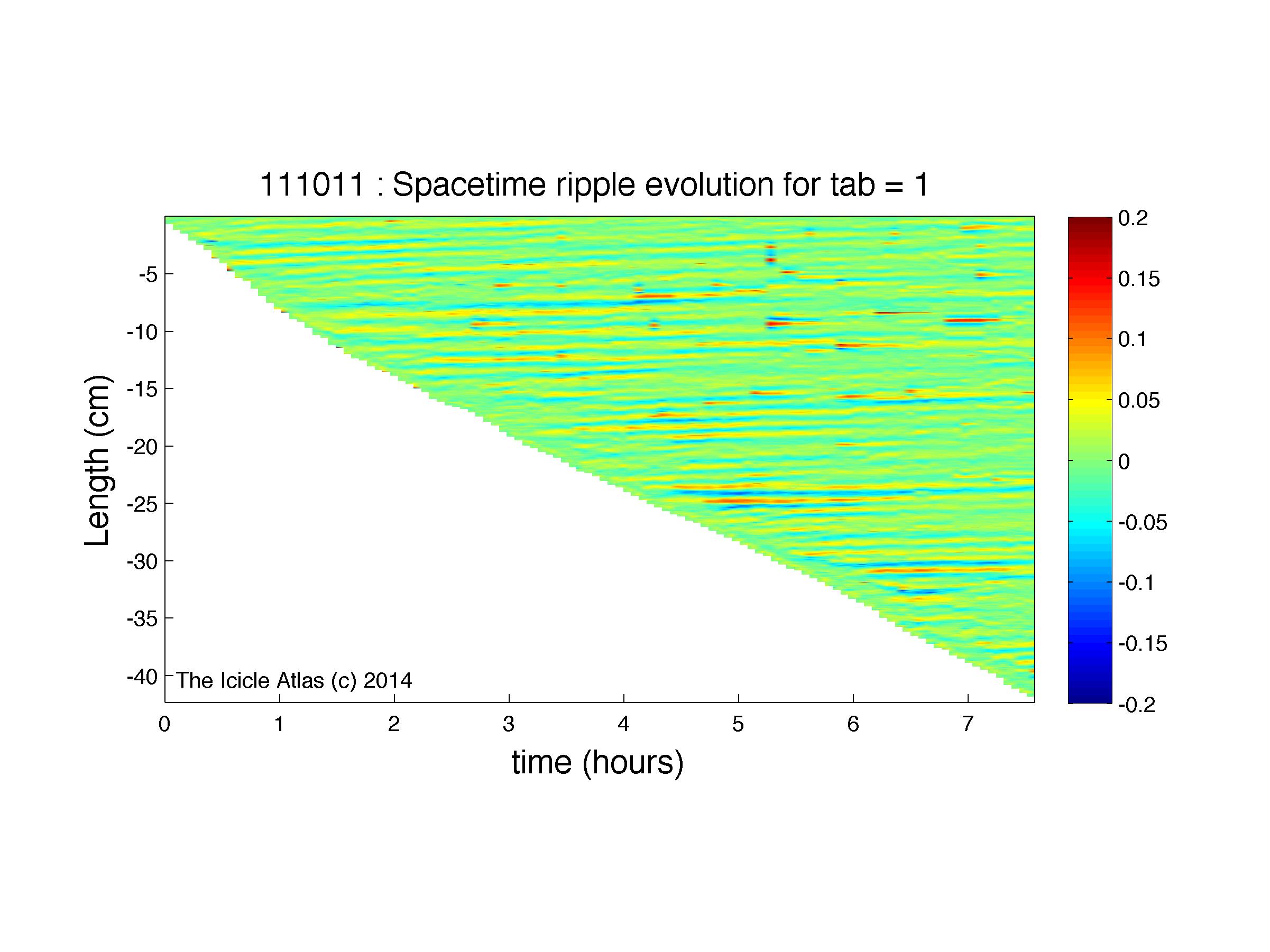 111011 : Spacetime ripple evolution for tab = 1

Length (cm)

-5
-10
-15
-20
-25
-30
-35
-40

The Icicle Atlas (c) 2014

0
1
2
3
4
5
6
7

time (hours)

0.2
0.15
0.1
0.05
0
-0.05
-0.1
-0.15
-0.2